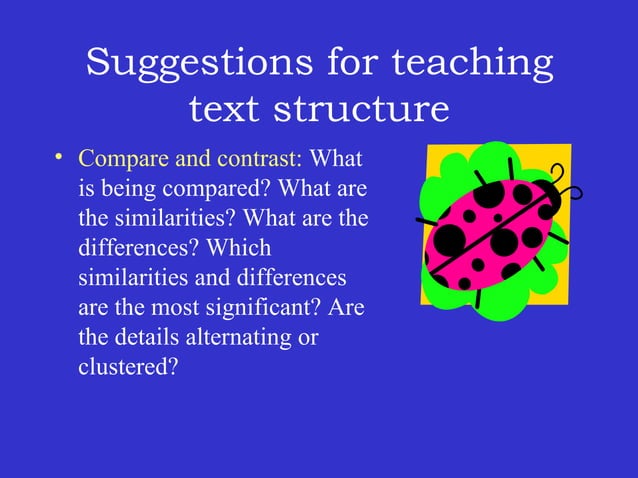 Suggestions for teaching text structure

• Compare and contrast: What is being compared? What are the similarities? What are the differences? Which similarities and differences are the most significant? Are the details alternating or clustered?